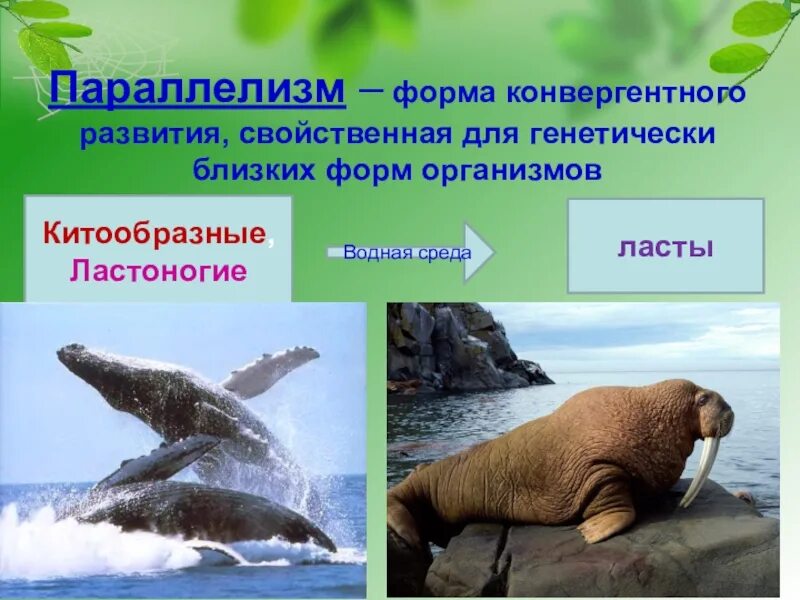 Параллелизм – форма конвергентного развития, свойственная для генетически близких форм организмов

Китообразные, Ластоногие

Водная среда

ласты